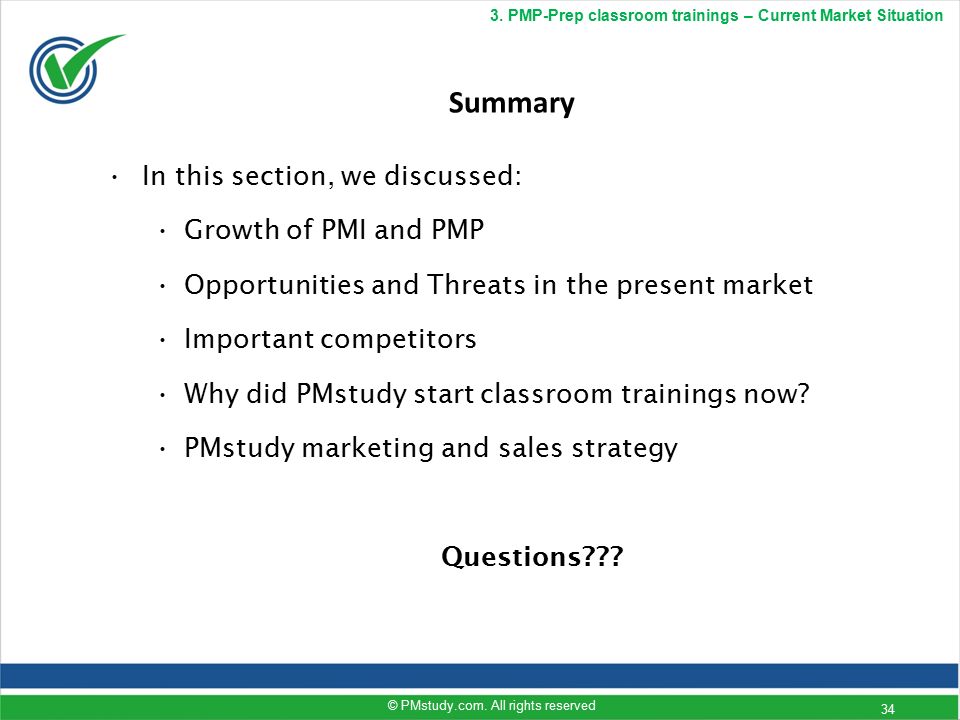 3. PMP-Prep classroom trainings – Current Market Situation

Summary

• In this section, we discussed:
• Growth of PMI and PMP
• Opportunities and Threats in the present market
• Important competitors
• Why did PMstudy start classroom trainings now?
• PMstudy marketing and sales strategy

Questions???

© PMstudy.com. All rights reserved

34